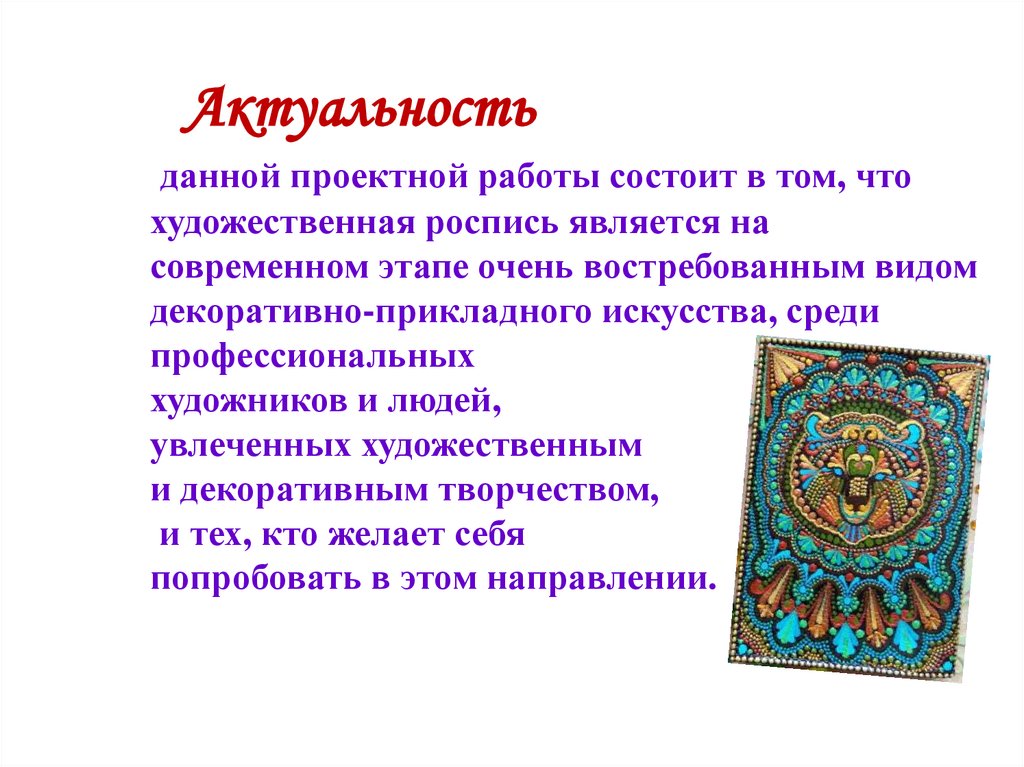 Актуальность

данной проектной работы состоит в том, что художественная роспись является на современном этапе очень востребованным видом декоративно-прикладного искусства, среди профессиональных художников и людей, увлеченных художественным и декоративным творчеством, и тех, кто желает себя попробовать в этом направлении.